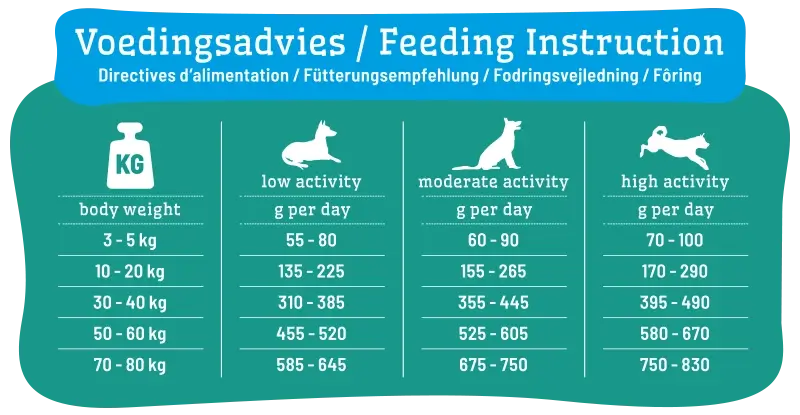 Voedingsadvies / Feeding Instruction
Directives d'alimentation / Fütterungsempfehlung / Fodringsvejledning / Fôring

| KG | low activity | moderate activity | high activity |
|---|---|---|---|
| body weight | g per day | g per day | g per day |
| 3 - 5 kg | 55 - 80 | 60 - 90 | 70 - 100 |
| 10 - 20 kg | 135 - 225 | 155 - 265 | 170 - 290 |
| 30 - 40 kg | 310 - 385 | 355 - 445 | 395 - 490 |
| 50 - 60 kg | 455 - 520 | 525 - 605 | 580 - 670 |
| 70 - 80 kg | 585 - 645 | 675 - 750 | 750 - 830 |